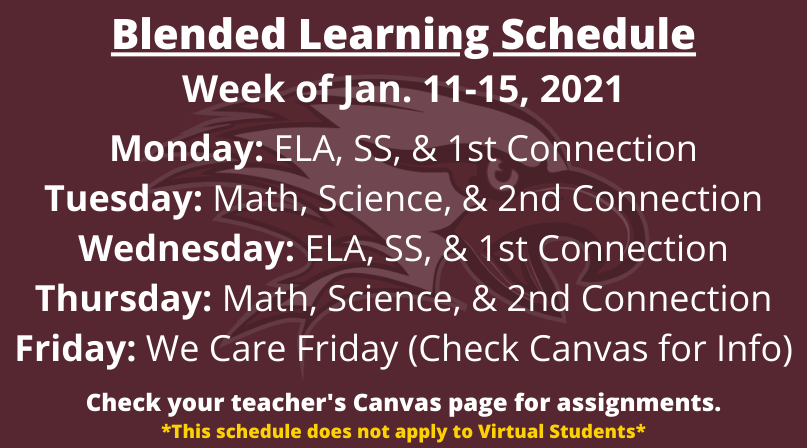 Blended Learning Schedule
Week of Jan. 11-15, 2021

Monday: ELA, SS, & 1st Connection
Tuesday: Math, Science, & 2nd Connection
Wednesday: ELA, SS, & 1st Connection
Thursday: Math, Science, & 2nd Connection
Friday: We Care Friday (Check Canvas for Info)

Check your teacher's Canvas page for assignments.
*This schedule does not apply to Virtual Students*